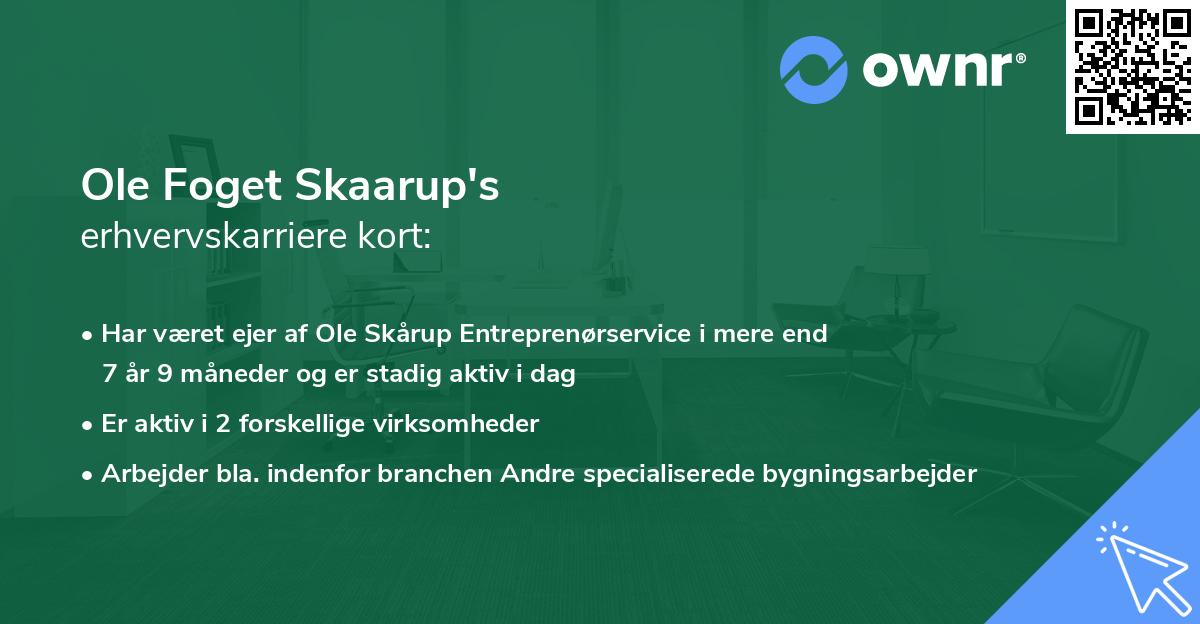 ownr®

Ole Foget Skaarup's
erhvervskarriere kort:

• Har været ejer af Ole Skårup Entreprenørservice i mere end 7 år 9 måneder og er stadig aktiv i dag

• Er aktiv i 2 forskellige virksomheder

• Arbejder bla. indenfor branchen Andre specialiserede bygningsarbejder